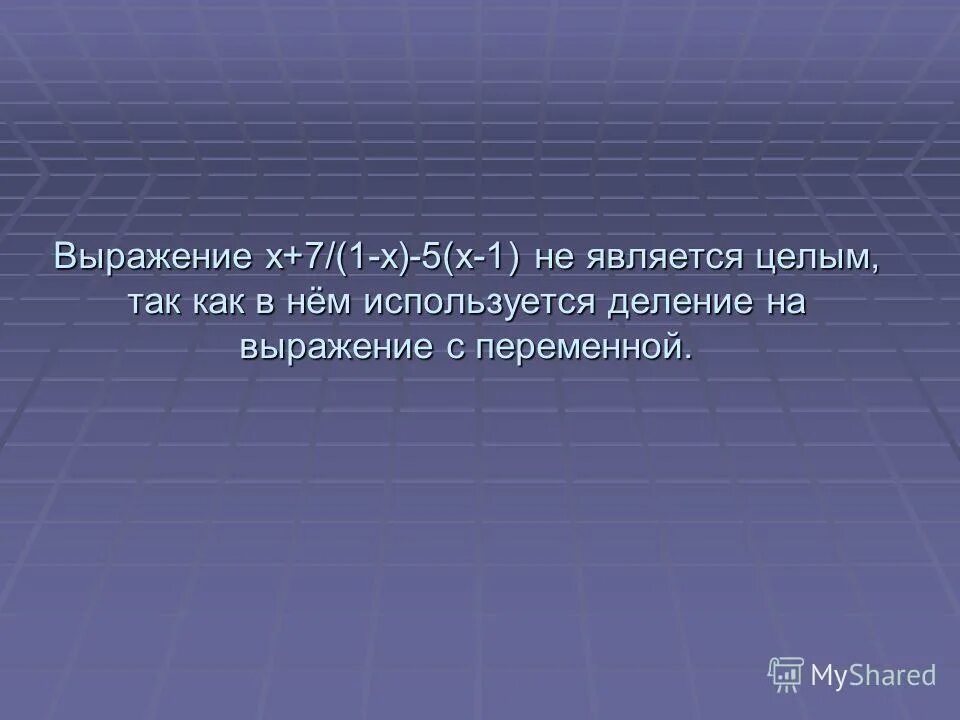 Выражение $x+7/(1-x)-5(x-1)$ не является целым, так как в нём используется деление на выражение с переменной.

MyShared